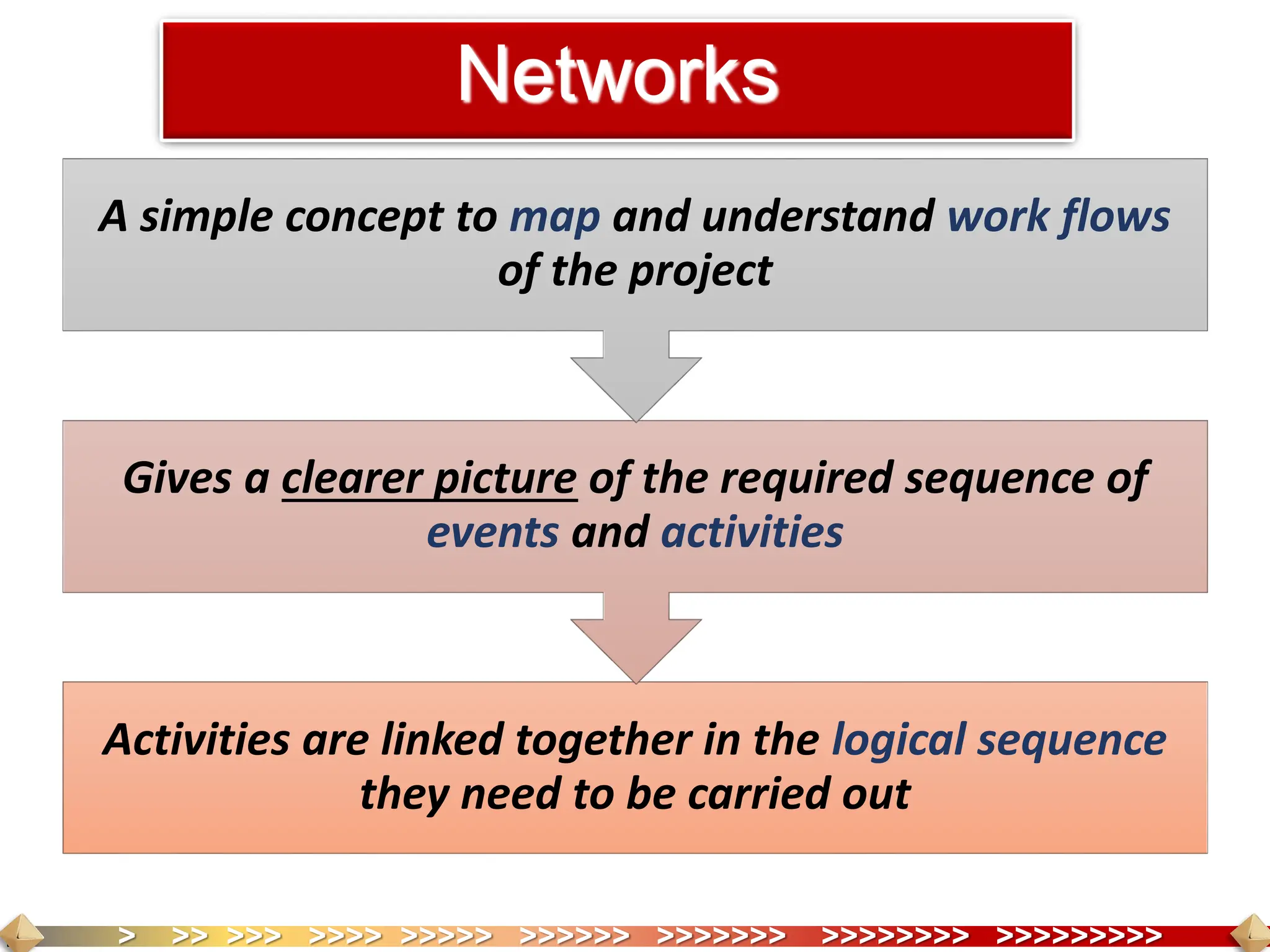 Networks

A simple concept to map and understand work flows of the project

Gives a clearer picture of the required sequence of events and activities

Activities are linked together in the logical sequence they need to be carried out

> >> >>> >>>> >>>>> >>>>>> >>>>>>> >>>>>>>> >>>>>>>>>